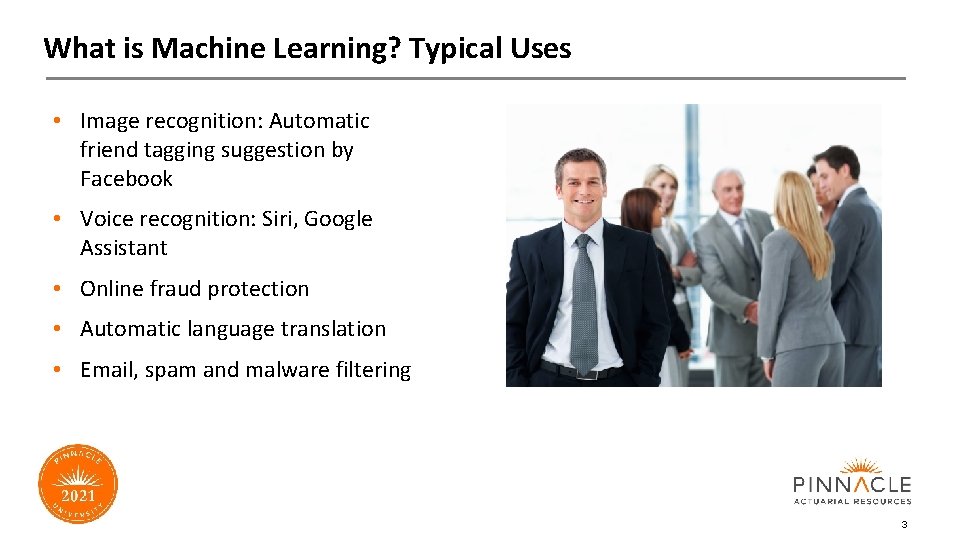 What is Machine Learning? Typical Uses

• Image recognition: Automatic friend tagging suggestion by Facebook

• Voice recognition: Siri, Google Assistant

• Online fraud protection

• Automatic language translation

• Email, spam and malware filtering

PINNACLE
2021
UNIVERSITY

PINNACLE
ACTUARIAL RESOURCES

3